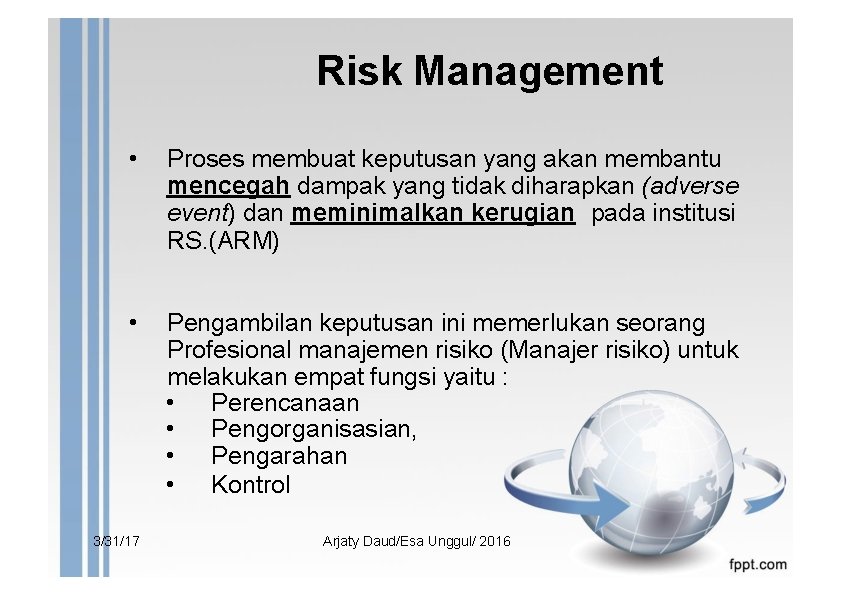 Risk Management

• Proses membuat keputusan yang akan membantu mencegah dampak yang tidak diharapkan (adverse event) dan meminimalkan kerugian pada institusi RS.(ARM)

• Pengambilan keputusan ini memerlukan seorang Profesional manajemen risiko (Manajer risiko) untuk melakukan empat fungsi yaitu :
  • Perencanaan
  • Pengorganisasian,
  • Pengarahan
  • Kontrol

3/31/17

Arjaty Daud/Esa Unggul/ 2016

fppt.com